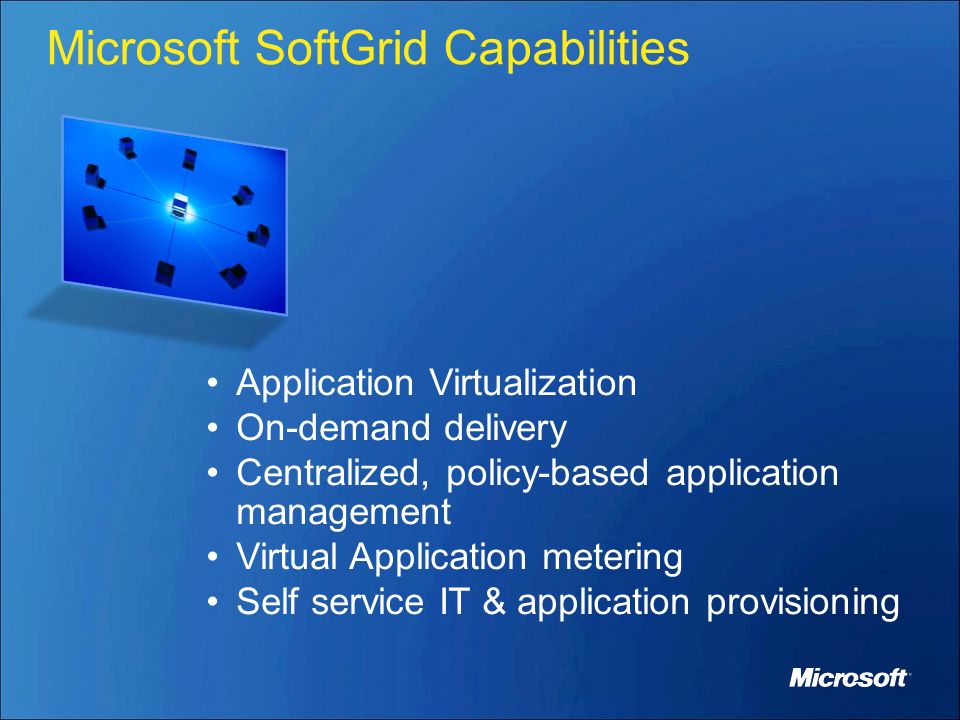 Microsoft SoftGrid Capabilities

• Application Virtualization
• On-demand delivery
• Centralized, policy-based application management
• Virtual Application metering
• Self service IT & application provisioning

Microsoft